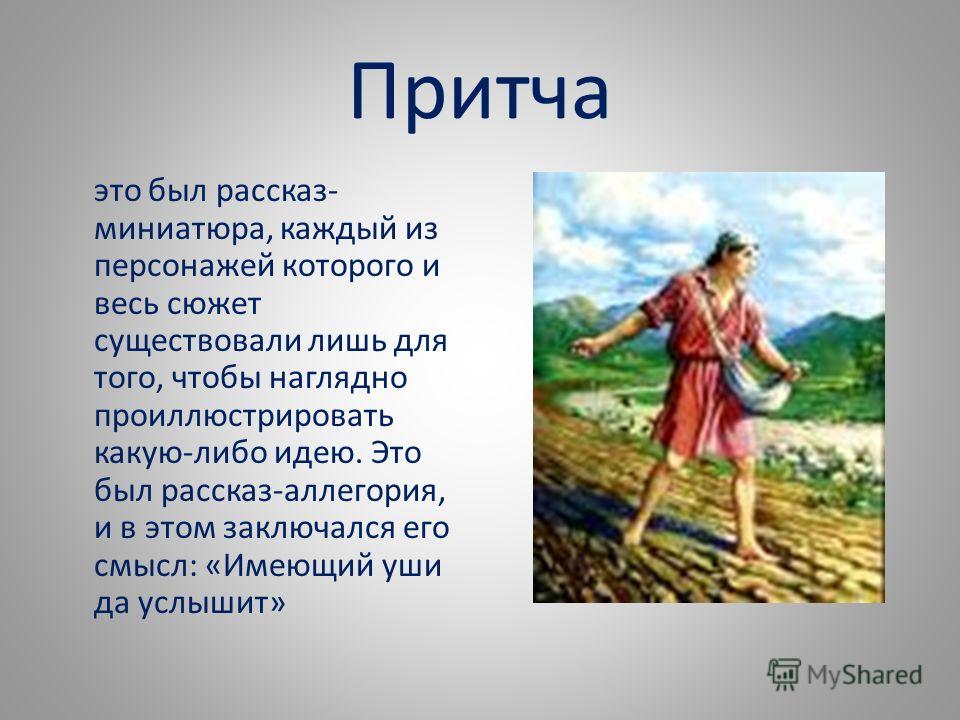 Притча

это был рассказ-миниатюра, каждый из персонажей которого и весь сюжет существовали лишь для того, чтобы наглядно проиллюстрировать какую-либо идею. Это был рассказ-аллегория, и в этом заключался его смысл: «Имеющий уши да услышит»

MyShared